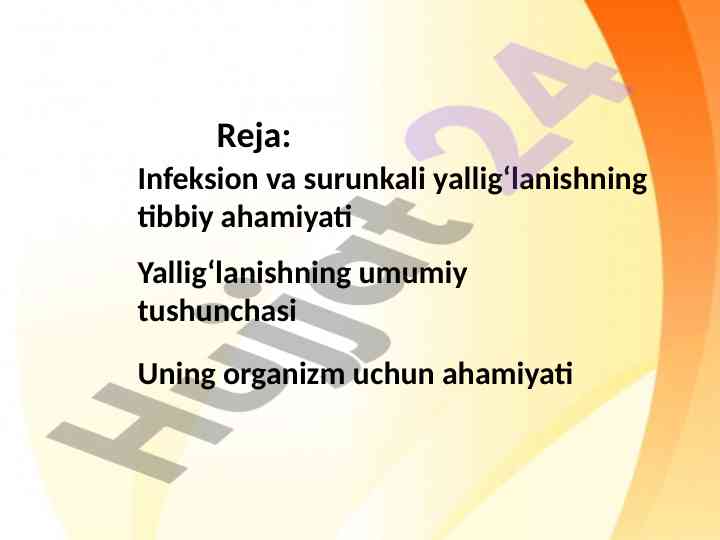 Reja:

Infeksion va surunkali yallig‘lanishning tibbiy ahamiyati

Yallig‘lanishning umumiy tushunchasi

Uning organizm uchun ahamiyati

Hujjat24